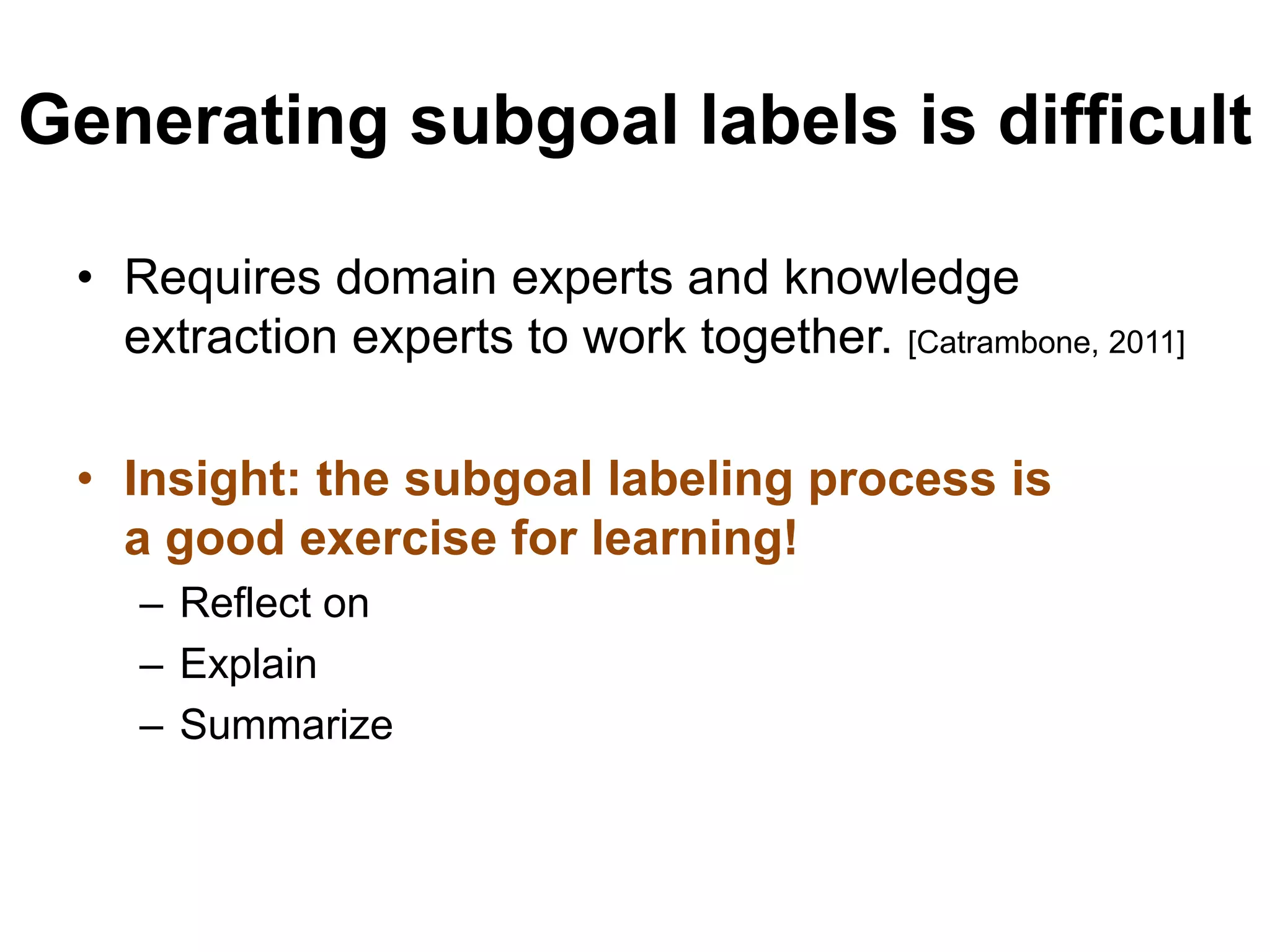 Generating subgoal labels is difficult

• Requires domain experts and knowledge extraction experts to work together. [Catrambone, 2011]

• Insight: the subgoal labeling process is a good exercise for learning!
– Reflect on
– Explain
– Summarize